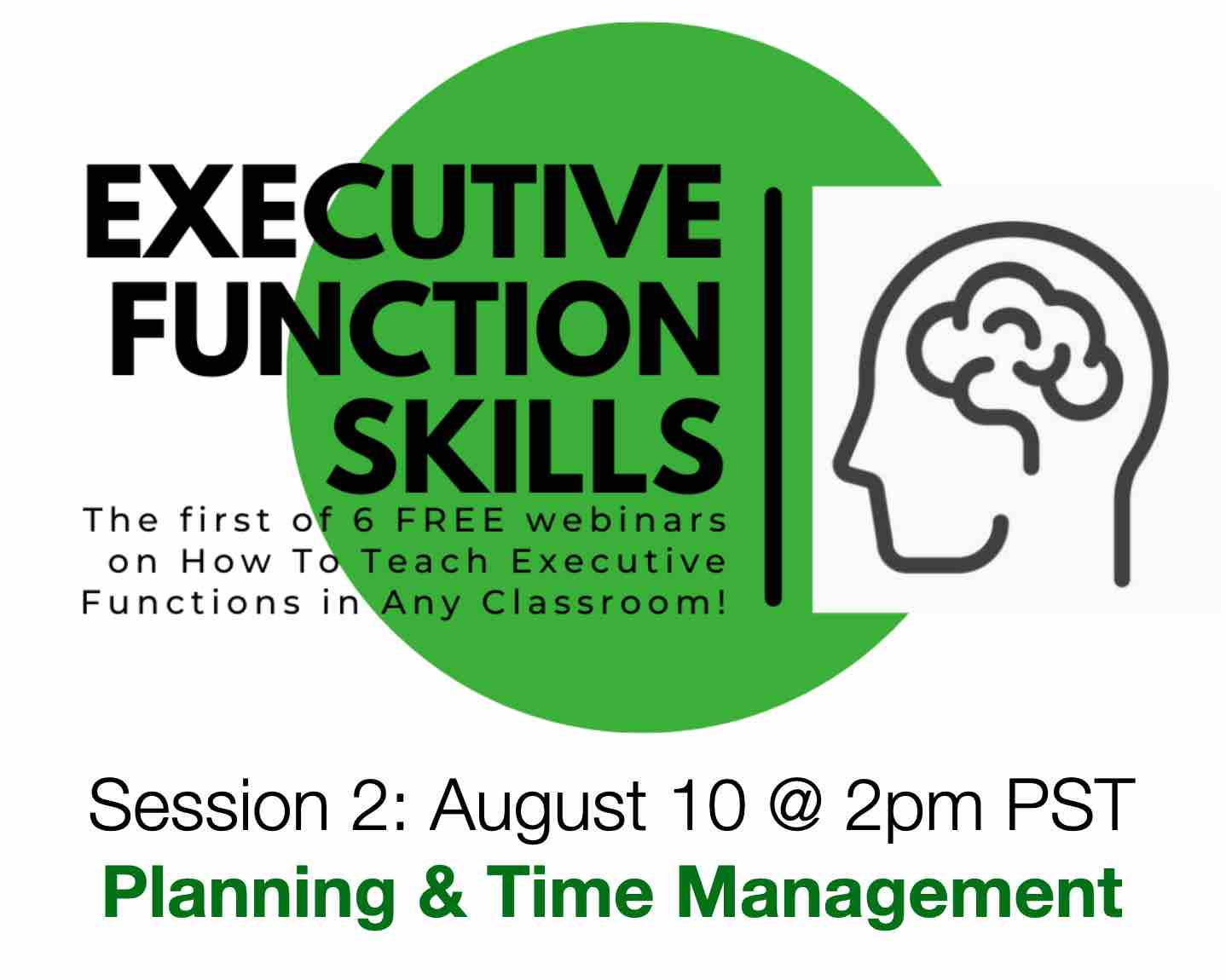 EXECUTIVE FUNCTION SKILLS

The first of 6 FREE webinars on How To Teach Executive Functions in Any Classroom!

Session 2: August 10 @ 2pm PST
Planning & Time Management